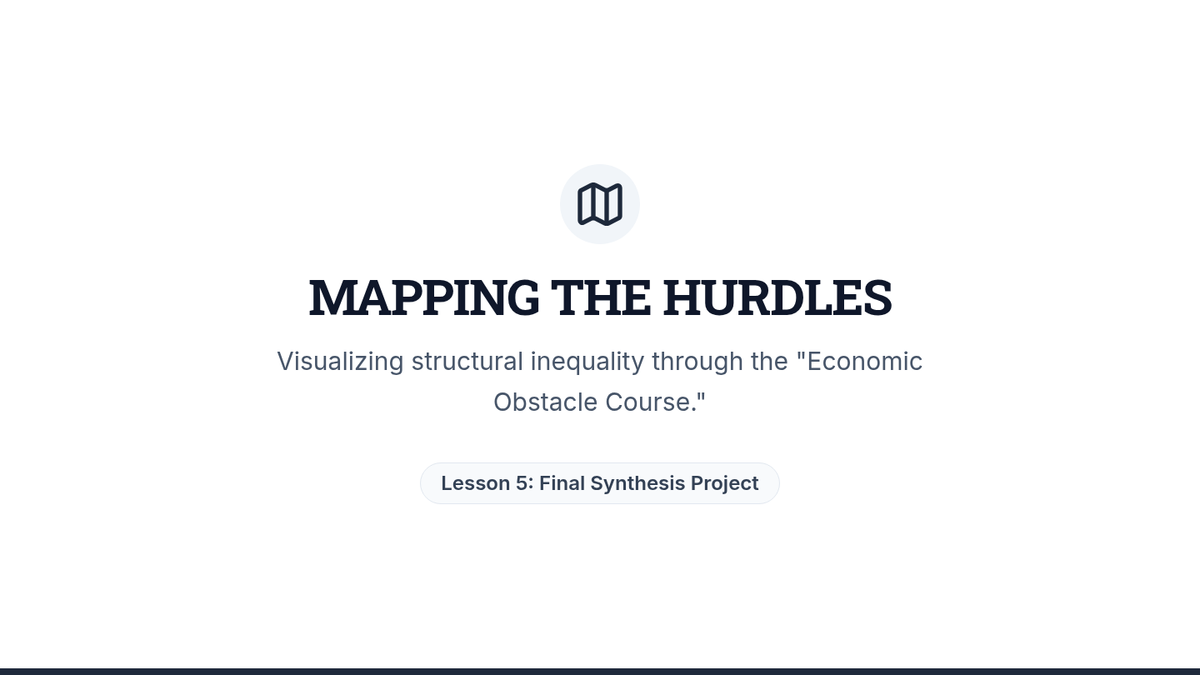 MAPPING THE HURDLES

Visualizing structural inequality through the "Economic Obstacle Course."

Lesson 5: Final Synthesis Project